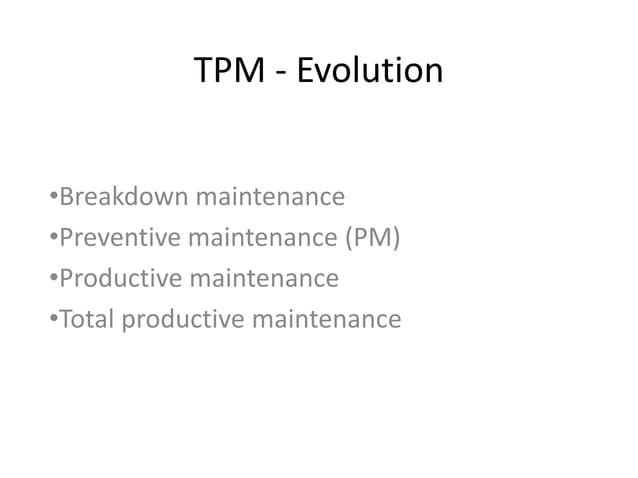 TPM - Evolution

•Breakdown maintenance
•Preventive maintenance (PM)
•Productive maintenance
•Total productive maintenance